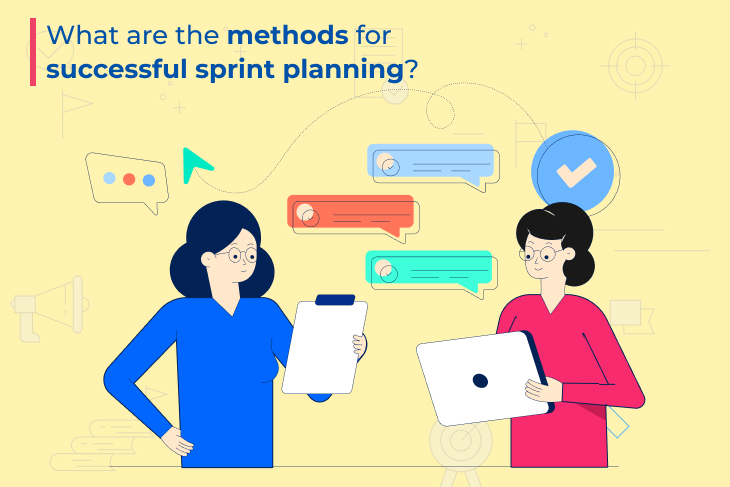 What are the methods for successful sprint planning?